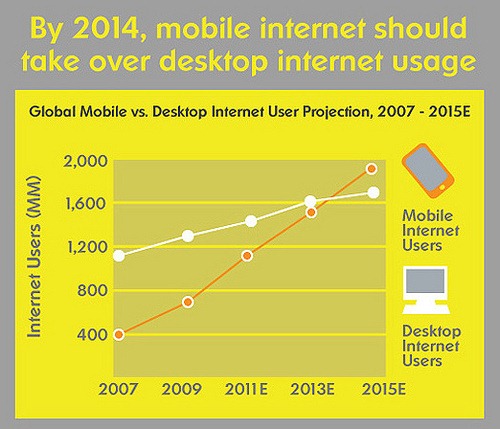 By 2014, mobile internet should take over desktop internet usage

Global Mobile vs. Desktop Internet User Projection, 2007 - 2015E

Internet Users (MM)

2,000
1,600
1,200
800
400

2007
2009
2011E
2013E
2015E

Mobile Internet Users

Desktop Internet Users